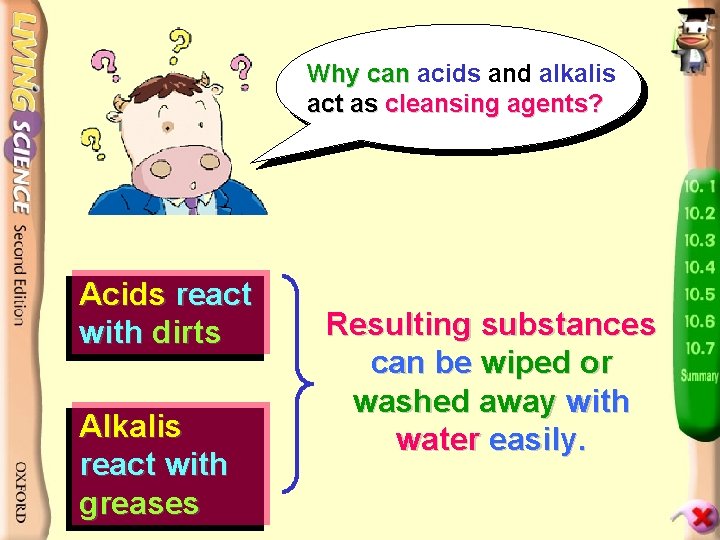 LIVING SCIENCE Second Edition

OXFORD

Why can acids and alkalis act as cleansing agents?

Acids react with dirts

Alkalis react with greases

Resulting substances can be wiped or washed away with water easily.

10.1
10.2
10.3
10.4
10.5
10.6
10.7
Summary